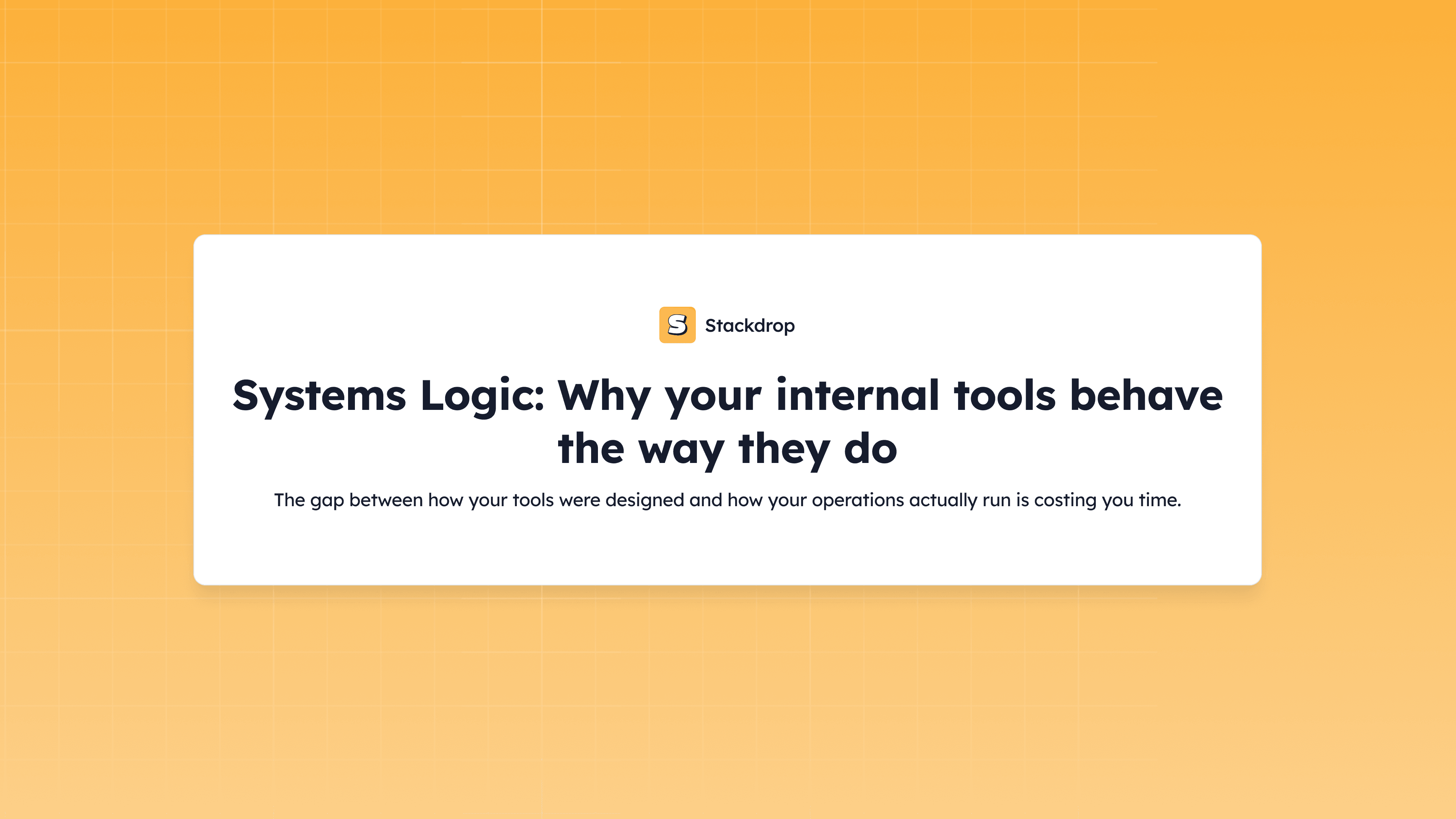 S Stackdrop

Systems Logic: Why your internal tools behave the way they do

The gap between how your tools were designed and how your operations actually run is costing you time.